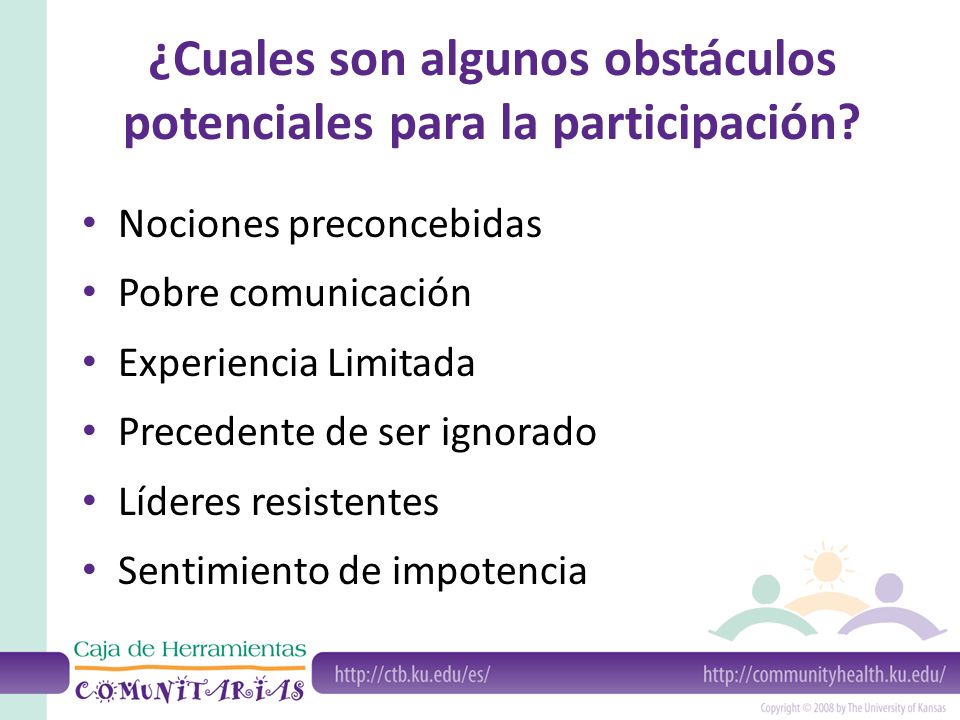 ¿Cuales son algunos obstáculos potenciales para la participación?

• Nociones preconcebidas
• Pobre comunicación
• Experiencia Limitada
• Precedente de ser ignorado
• Líderes resistentes
• Sentimiento de impotencia

Caja de Herramientas
COMUNITARIAS

http://ctb.ku.edu/es/

http://communityhealth.ku.edu/

Copyright © 2008 by The University of Kansas